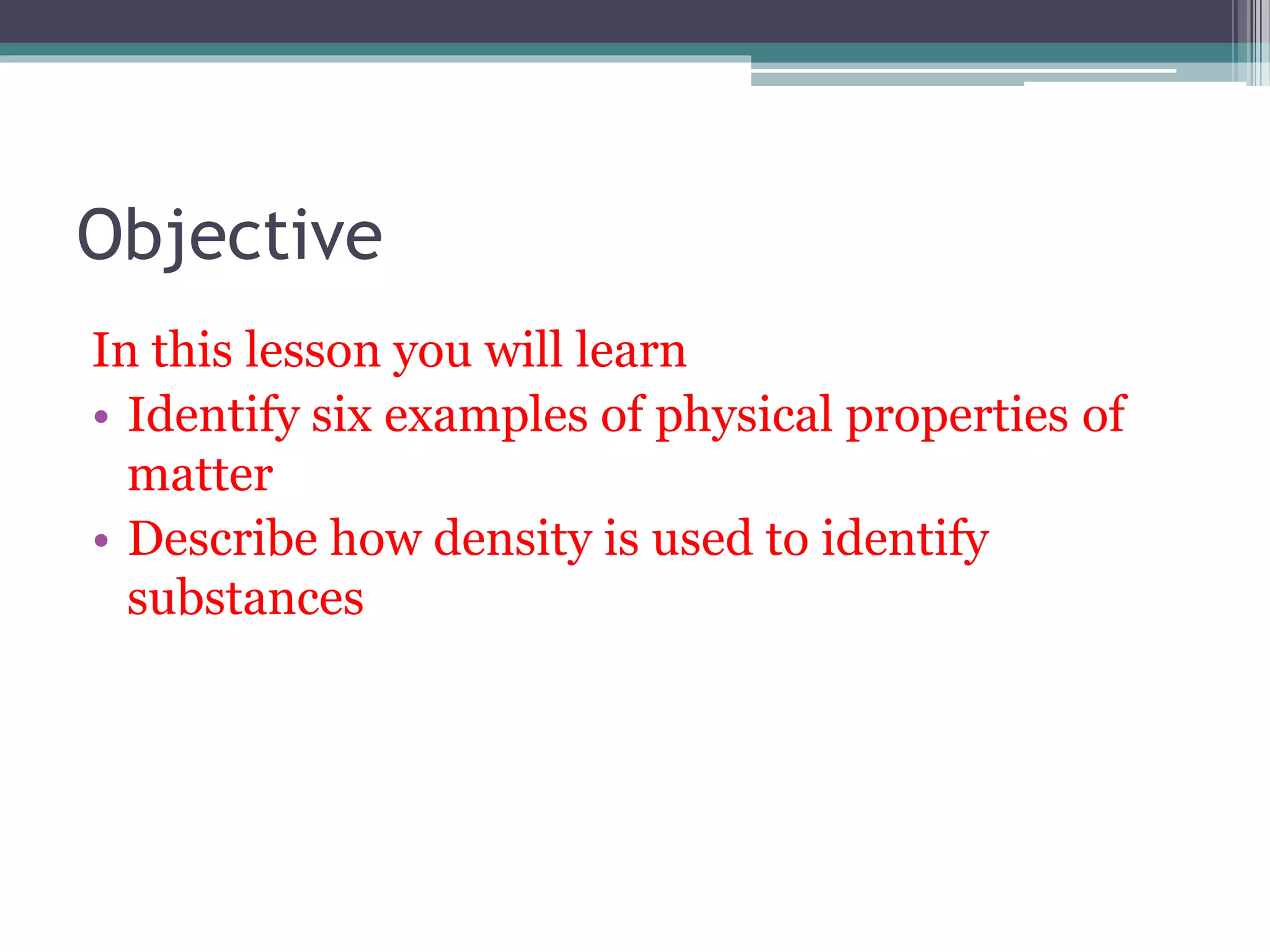 Objective

In this lesson you will learn

• Identify six examples of physical properties of matter
• Describe how density is used to identify substances